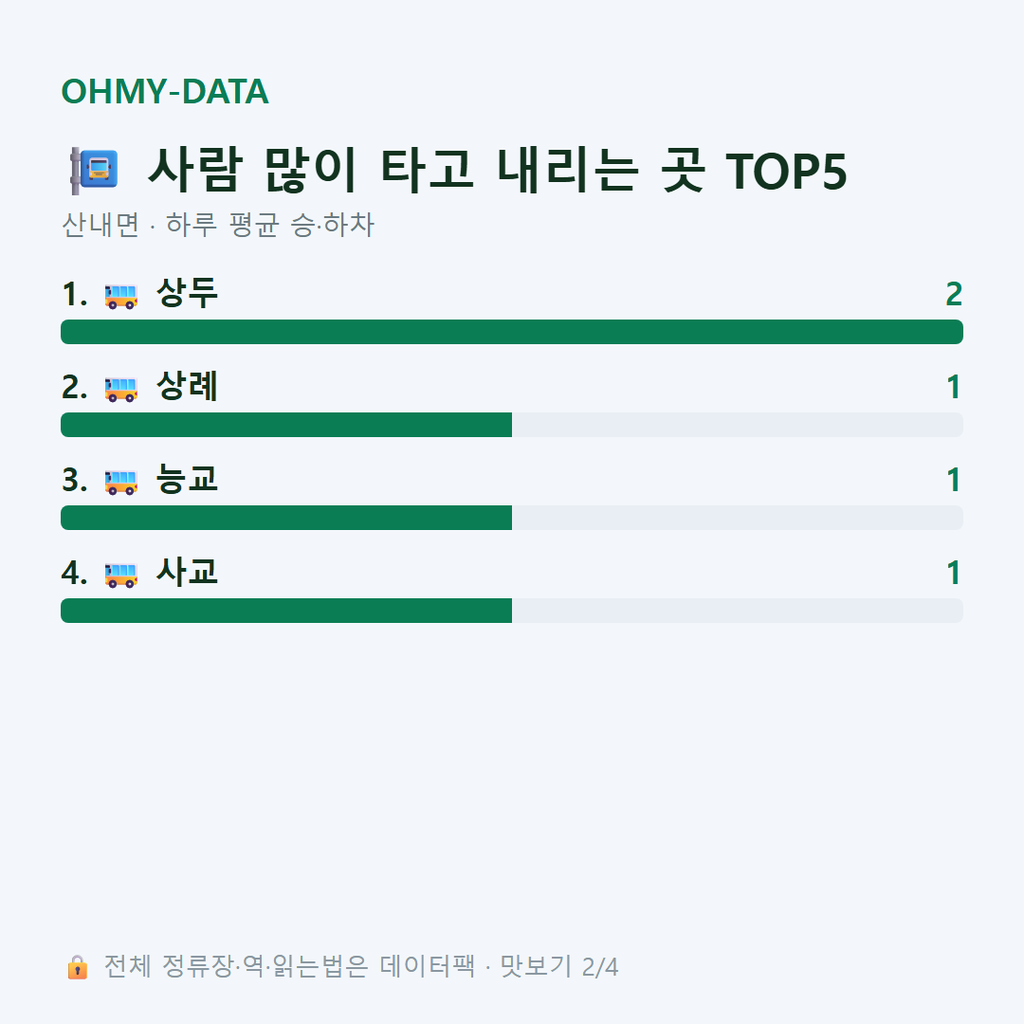 OHMY-DATA

🚏 사람 많이 타고 내리는 곳 TOP5

산내면 · 하루 평균 승·하차

1. 🚌 상두 2

2. 🚌 상례 1

3. 🚌 능교 1

4. 🚌 사교 1

🔒 전체 정류장·역·읽는법은 데이터팩 · 맛보기 2/4